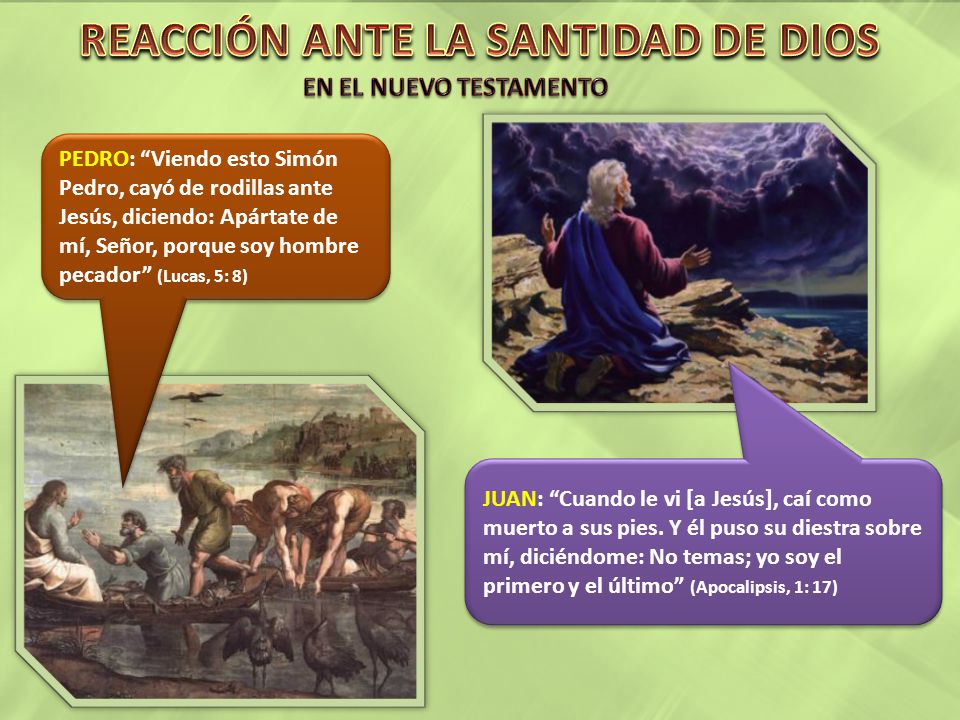 REACCIÓN ANTE LA SANTIDAD DE DIOS
EN EL NUEVO TESTAMENTO

PEDRO: “Viendo esto Simón Pedro, cayó de rodillas ante Jesús, diciendo: Apártate de mí, Señor, porque soy hombre pecador” (Lucas, 5: 8)

JUAN: “Cuando le vi [a Jesús], caí como muerto a sus pies. Y él puso su diestra sobre mí, diciéndome: No temas; yo soy el primero y el último” (Apocalipsis, 1: 17)